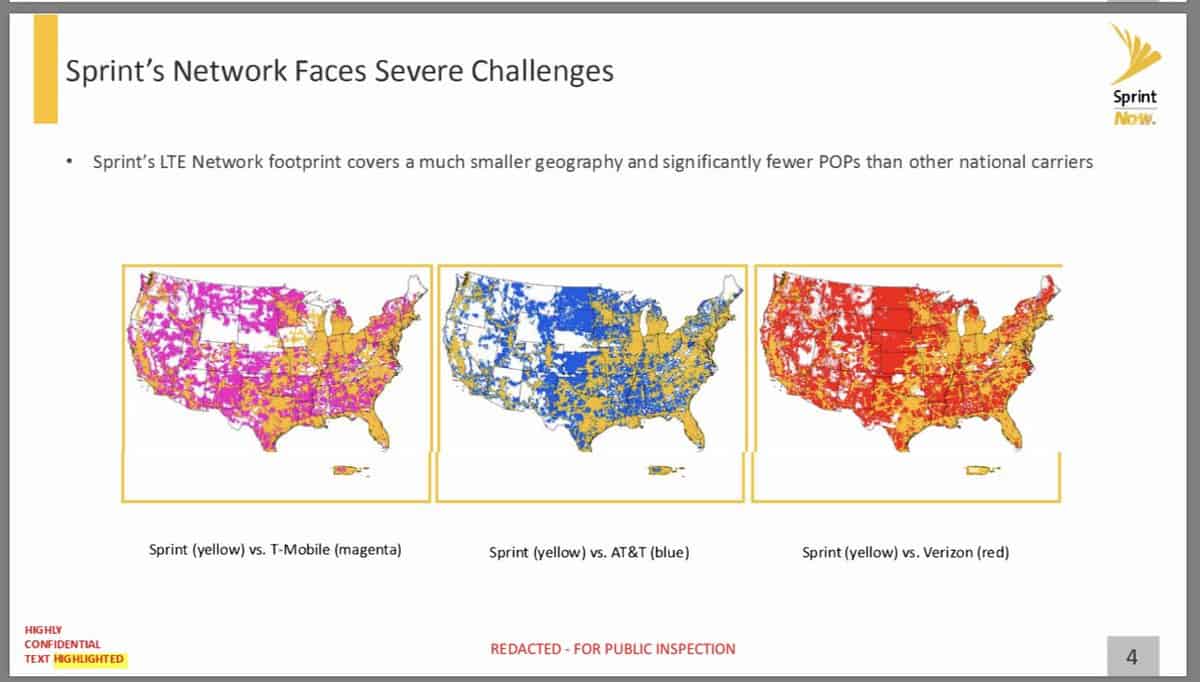 Sprint's Network Faces Severe Challenges

Sprint
Now.

• Sprint's LTE Network footprint covers a much smaller geography and significantly fewer POPs than other national carriers

Sprint (yellow) vs. T-Mobile (magenta)

Sprint (yellow) vs. AT&T (blue)

Sprint (yellow) vs. Verizon (red)

HIGHLY CONFIDENTIAL TEXT HIGHLIGHTED

REDACTED - FOR PUBLIC INSPECTION

4